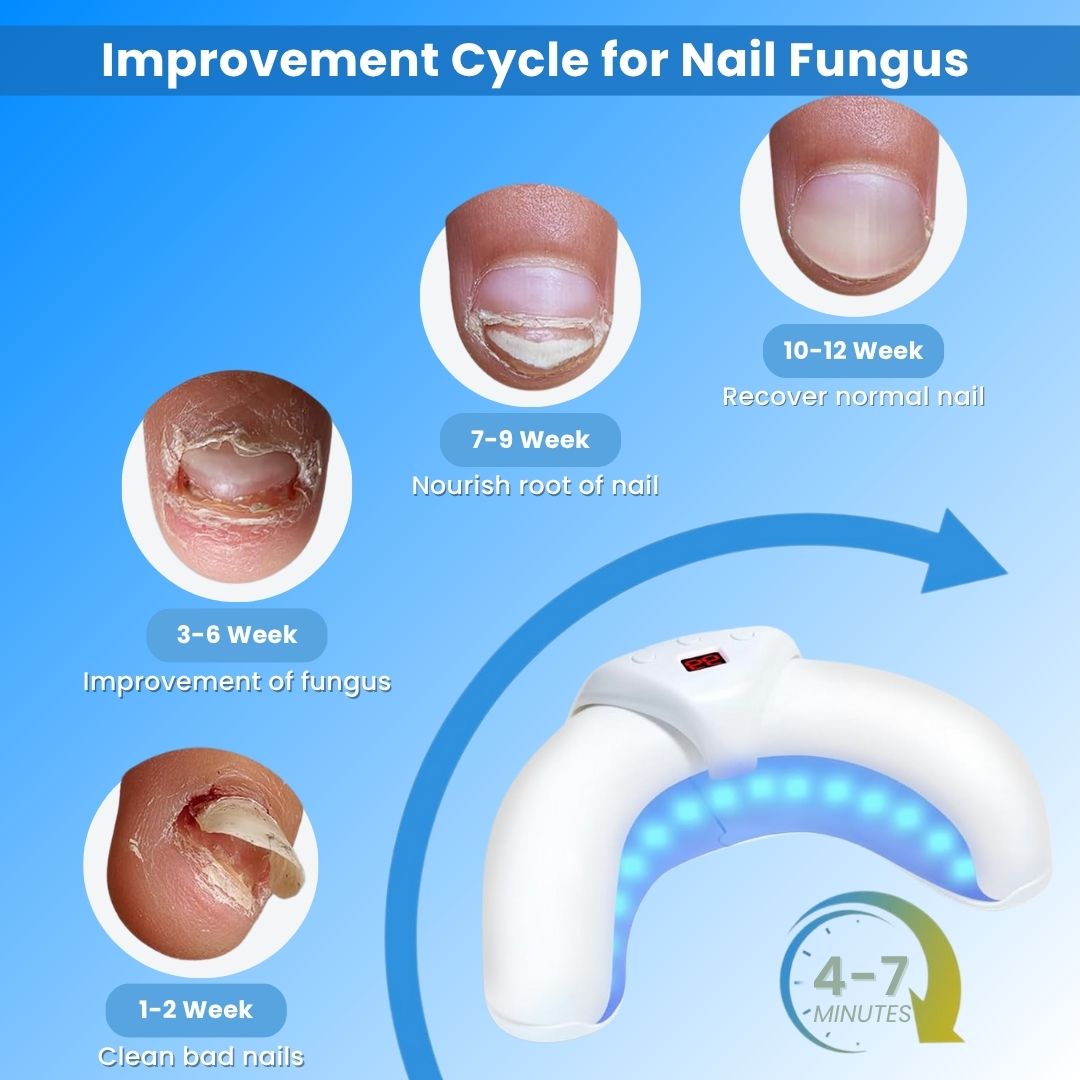 Improvement Cycle for Nail Fungus

10-12 Week
Recover normal nail

7-9 Week
Nourish root of nail

3-6 Week
Improvement of fungus

1-2 Week
Clean bad nails

4-7
MINUTES